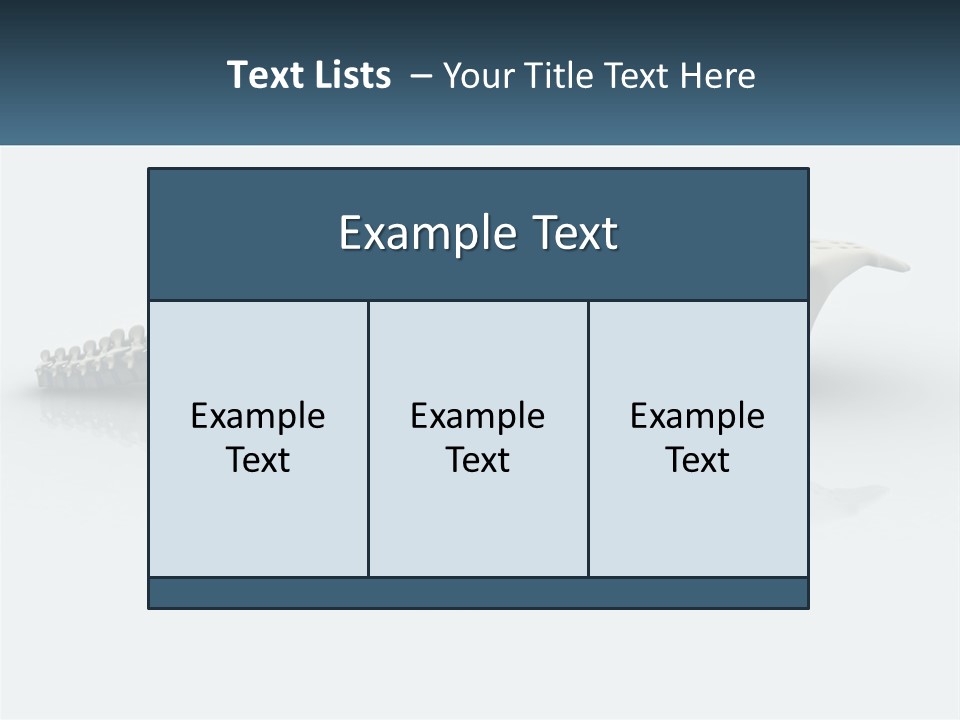 Text Lists – Your Title Text Here

Example Text

Example Text

Example Text

Example Text